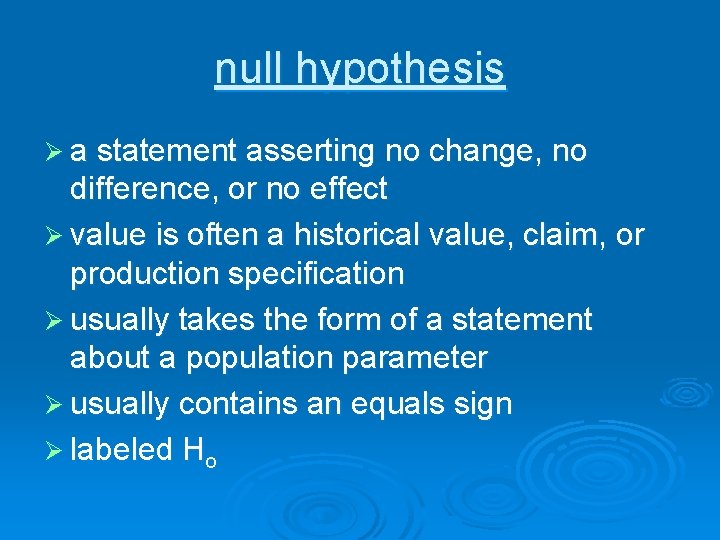 null hypothesis

➢ a statement asserting no change, no difference, or no effect

➢ value is often a historical value, claim, or production specification

➢ usually takes the form of a statement about a population parameter

➢ usually contains an equals sign

➢ labeled $H_o$